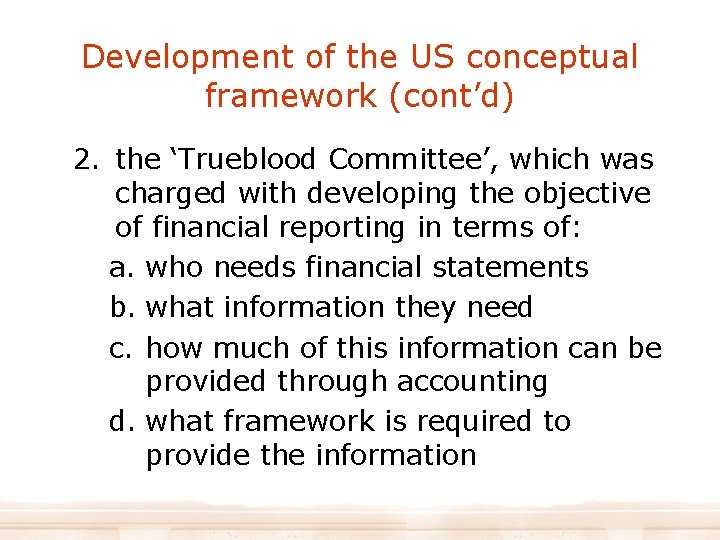 Development of the US conceptual framework (cont’d)

2. the ‘Trueblood Committee’, which was charged with developing the objective of financial reporting in terms of:

a. who needs financial statements

b. what information they need

c. how much of this information can be provided through accounting

d. what framework is required to provide the information